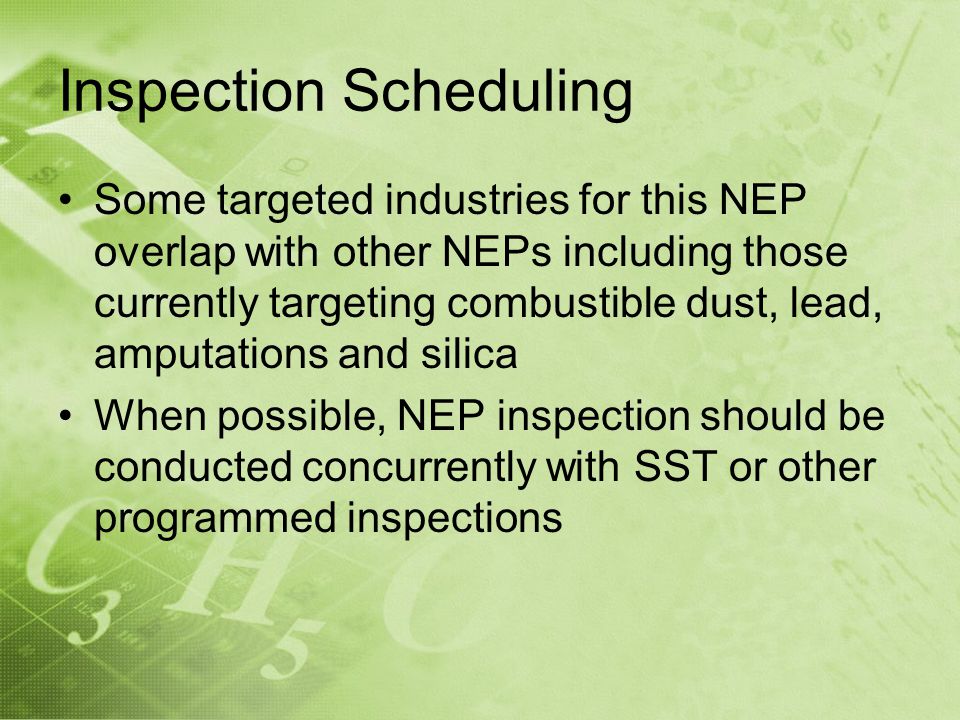 Inspection Scheduling

• Some targeted industries for this NEP overlap with other NEPs including those currently targeting combustible dust, lead, amputations and silica

• When possible, NEP inspection should be conducted concurrently with SST or other programmed inspections